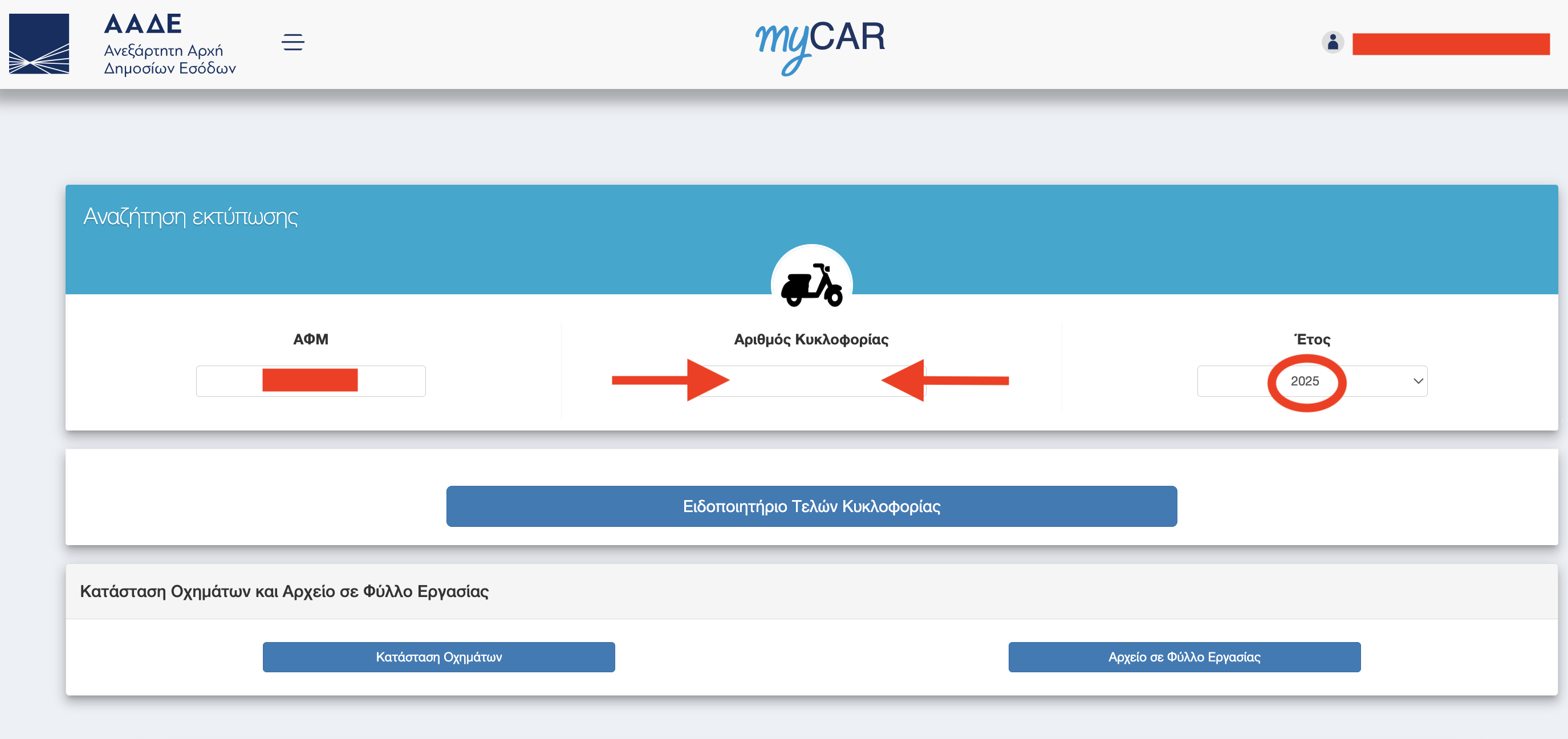 ΑΑΔΕ
Ανεξάρτητη Αρχή Δημοσίων Εσόδων

myCAR

Αναζήτηση εκτύπωσης

ΑΦΜ

Αριθμός Κυκλοφορίας

Έτος

2025

Ειδοποιητήριο Τελών Κυκλοφορίας

Κατάσταση Οχημάτων και Αρχείο σε Φύλλο Εργασίας

Κατάσταση Οχημάτων

Αρχείο σε Φύλλο Εργασίας